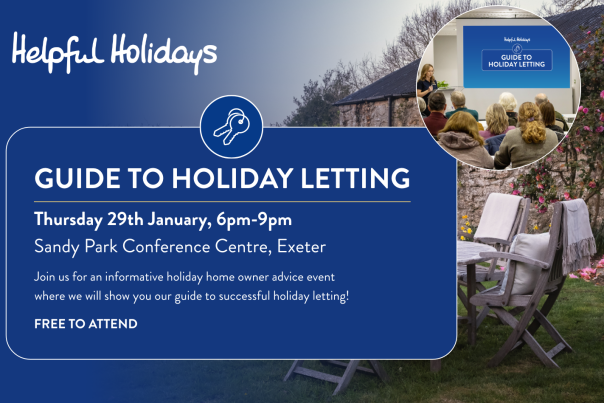 Helpful Holidays

Helpful Holidays
GUIDE TO HOLIDAY LETTING

GUIDE TO HOLIDAY LETTING

Thursday 29th January, 6pm-9pm

Sandy Park Conference Centre, Exeter

Join us for an informative holiday home owner advice event where we will show you our guide to successful holiday letting!

FREE TO ATTEND